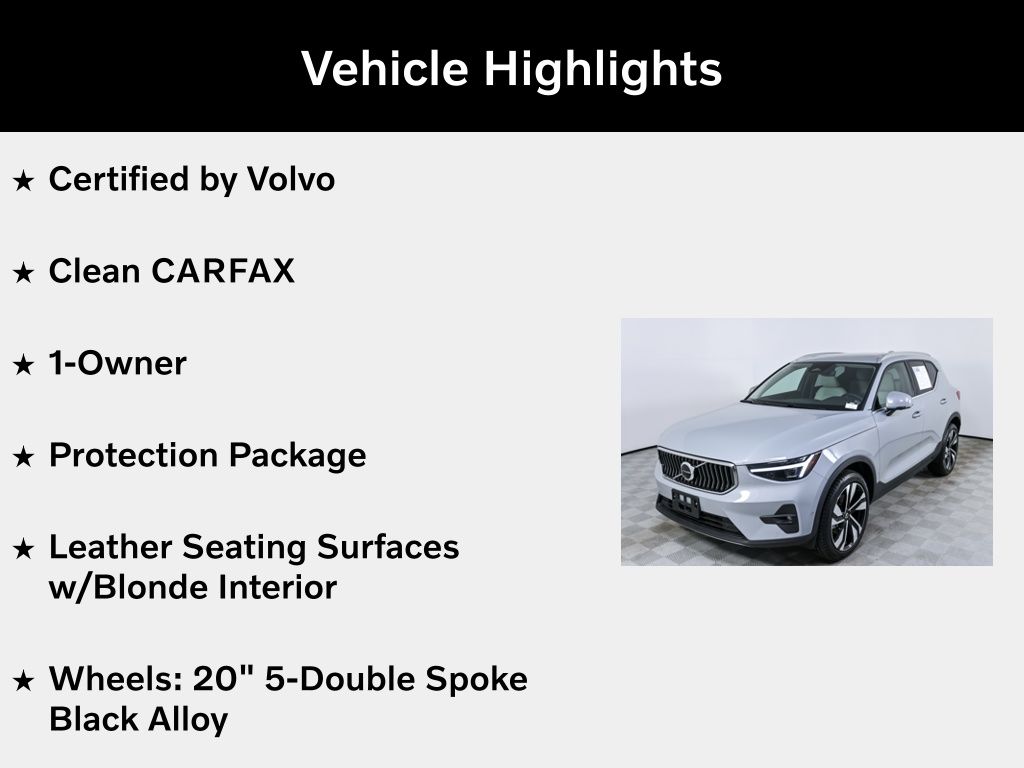 Vehicle Highlights

★ Certified by Volvo

★ Clean CARFAX

★ 1-Owner

★ Protection Package

★ Leather Seating Surfaces w/Blonde Interior

★ Wheels: 20" 5-Double Spoke Black Alloy